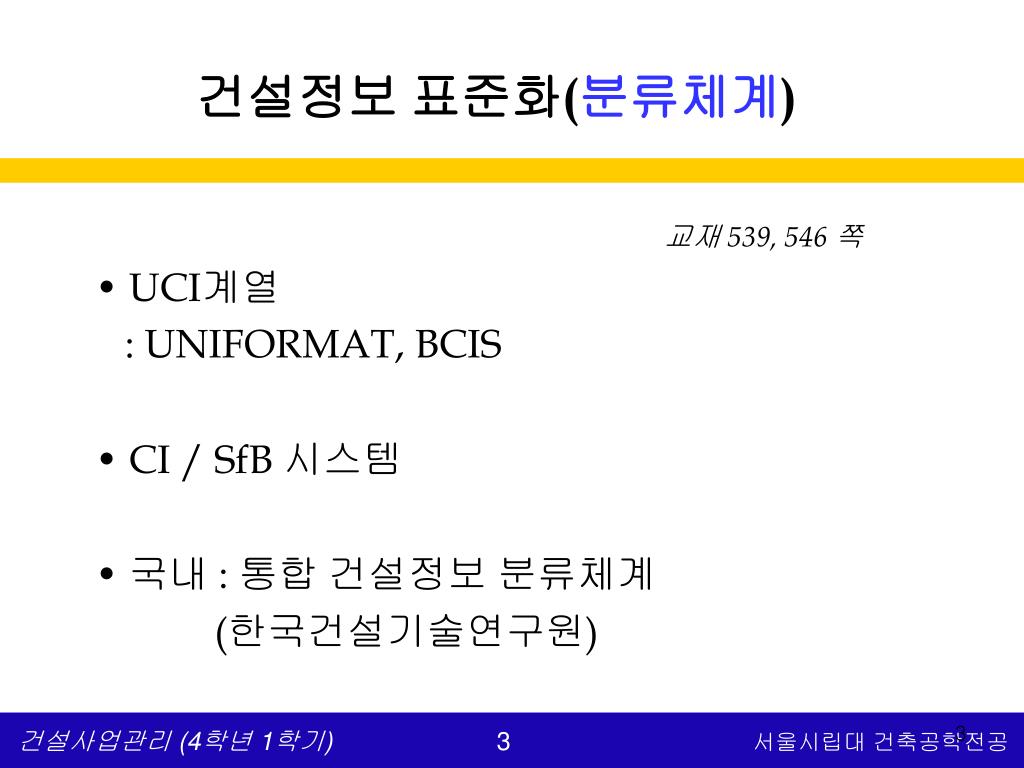 건설정보 표준화(분류체계)

교재 539, 546 쪽

• UCI계열
: UNIFORMAT, BCIS

• CI / SfB 시스템

• 국내 : 통합 건설정보 분류체계
(한국건설기술연구원)

건설사업관리 (4학년 1학기)
3
서울시립대 건축공학전공
3